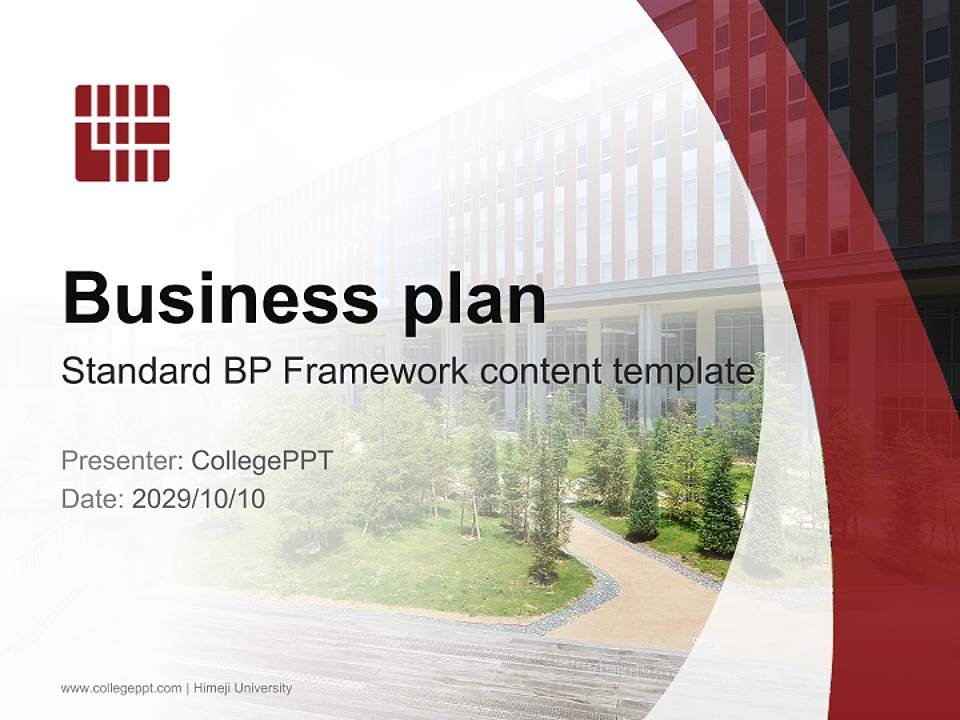 Business plan

Standard BP Framework content template

Presenter: CollegePPT
Date: 2029/10/10

www.collegeppt.com | Himeji University